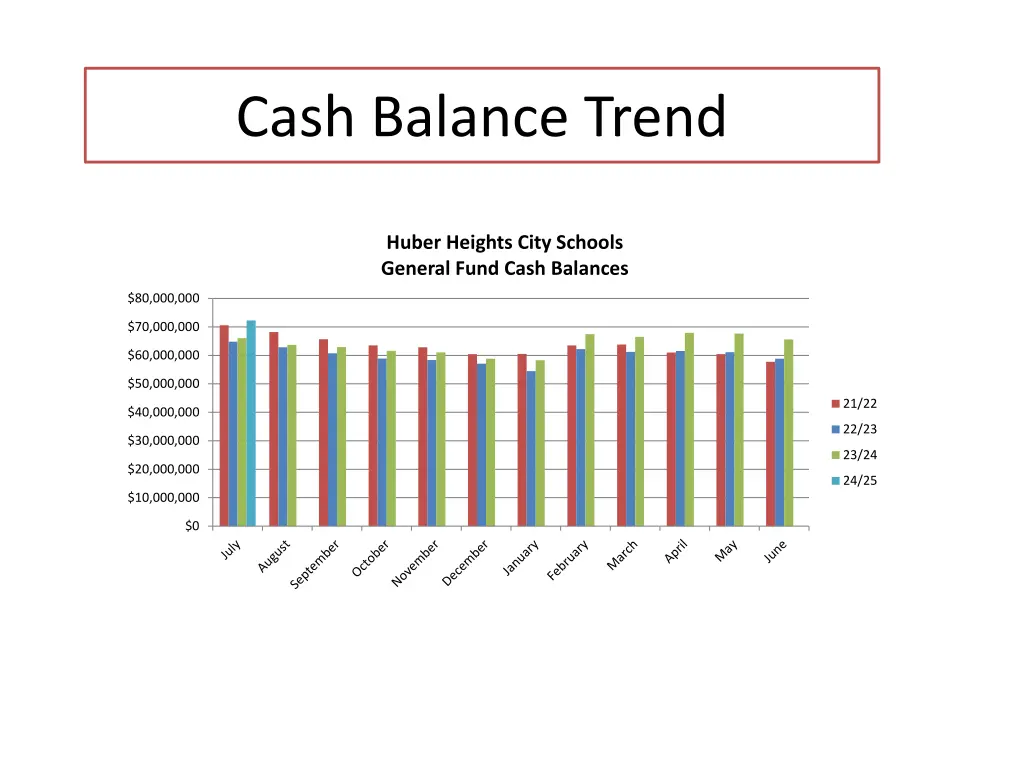 Cash Balance Trend

Huber Heights City Schools
General Fund Cash Balances

$80,000,000
$70,000,000
$60,000,000
$50,000,000
$40,000,000
$30,000,000
$20,000,000
$10,000,000
$0

July
August
September
October
November
December
January
February
March
April
May
June

21/22
22/23
23/24
24/25